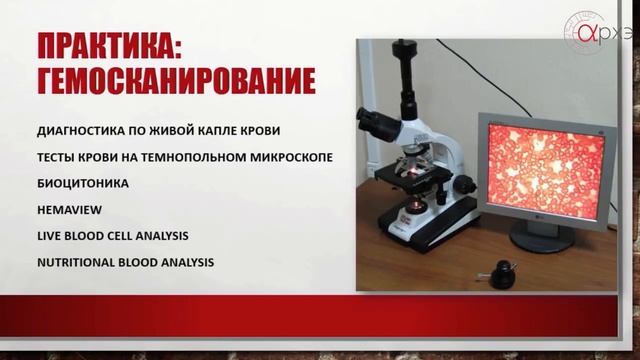 ПРАКТИКА: ГЕМОСКАНИРОВАНИЕ

ДИАГНОСТИКА ПО ЖИВОЙ КАПЛЕ КРОВИ

ТЕСТЫ КРОВИ НА ТЕМНОПОЛЬНОМ МИКРОСКОПЕ

БИОЦИТОНИКА

HEMAVIEW

LIVE BLOOD CELL ANALYSIS

NUTRITIONAL BLOOD ANALYSIS

αрхэ